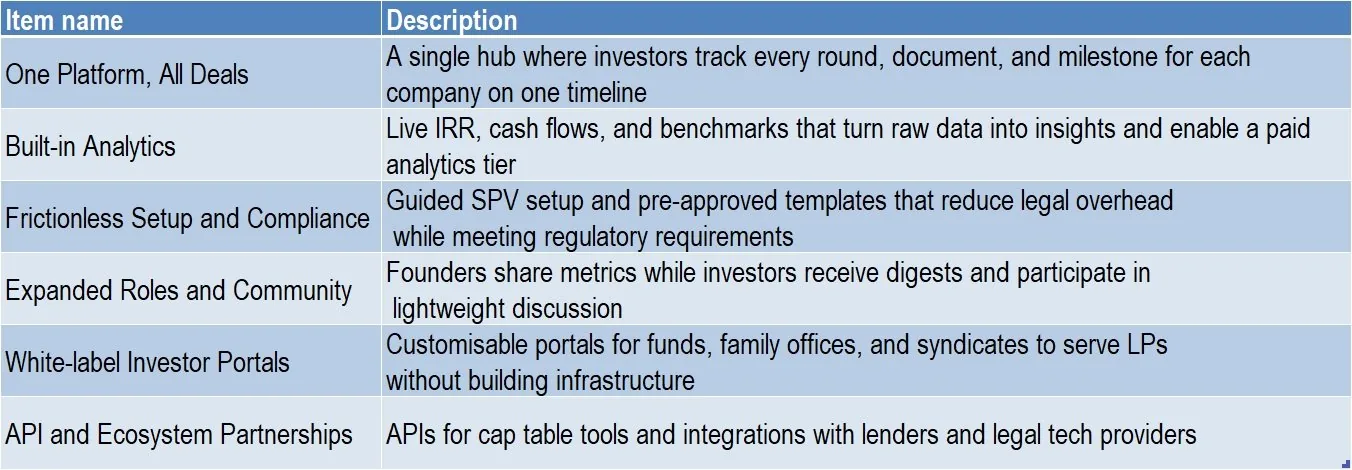 | Item name | Description |
|---|---|
| One Platform, All Deals | A single hub where investors track every round, document, and milestone for each company on one timeline |
| Built-in Analytics | Live IRR, cash flows, and benchmarks that turn raw data into insights and enable a paid analytics tier |
| Frictionless Setup and Compliance | Guided SPV setup and pre-approved templates that reduce legal overhead while meeting regulatory requirements |
| Expanded Roles and Community | Founders share metrics while investors receive digests and participate in lightweight discussion |
| White-label Investor Portals | Customisable portals for funds, family offices, and syndicates to serve LPs without building infrastructure |
| API and Ecosystem Partnerships | APIs for cap table tools and integrations with lenders and legal tech providers |